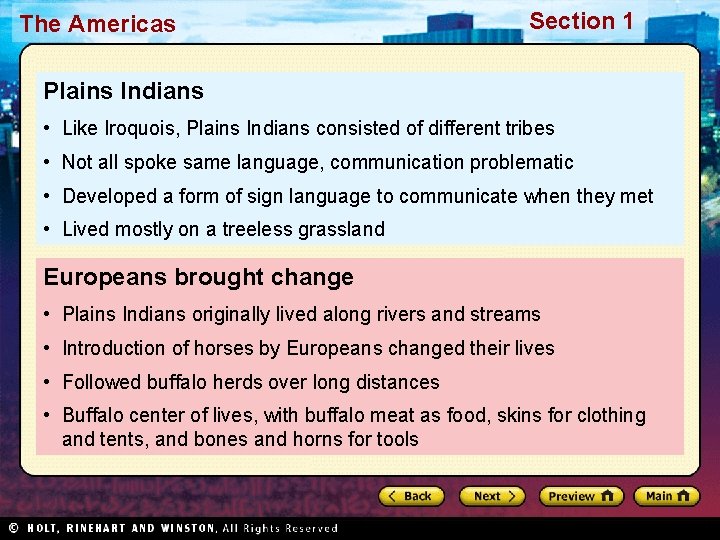 The Americas

Section 1

Plains Indians

• Like Iroquois, Plains Indians consisted of different tribes

• Not all spoke same language, communication problematic

• Developed a form of sign language to communicate when they met

• Lived mostly on a treeless grassland

Europeans brought change

• Plains Indians originally lived along rivers and streams

• Introduction of horses by Europeans changed their lives

• Followed buffalo herds over long distances

• Buffalo center of lives, with buffalo meat as food, skins for clothing and tents, and bones and horns for tools

Back Next Preview Main

© HOLT, RINEHART AND WINSTON, All Rights Reserved